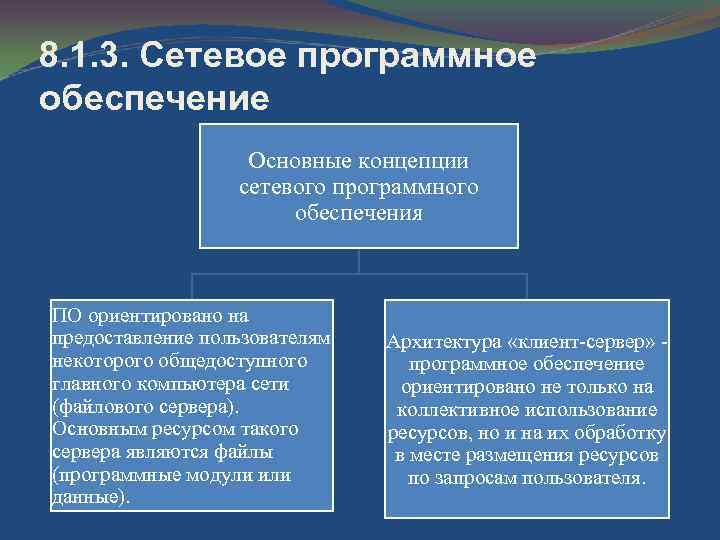 8.1.3. Сетевое программное обеспечение

Основные концепции сетевого программного обеспечения

ПО ориентировано на предоставление пользователям некоторого общедоступного главного компьютера сети (файлового сервера). Основным ресурсом такого сервера являются файлы (программные модули или данные).

Архитектура «клиент-сервер» - программное обеспечение ориентировано не только на коллективное использование ресурсов, но и на их обработку в месте размещения ресурсов по запросам пользователя.